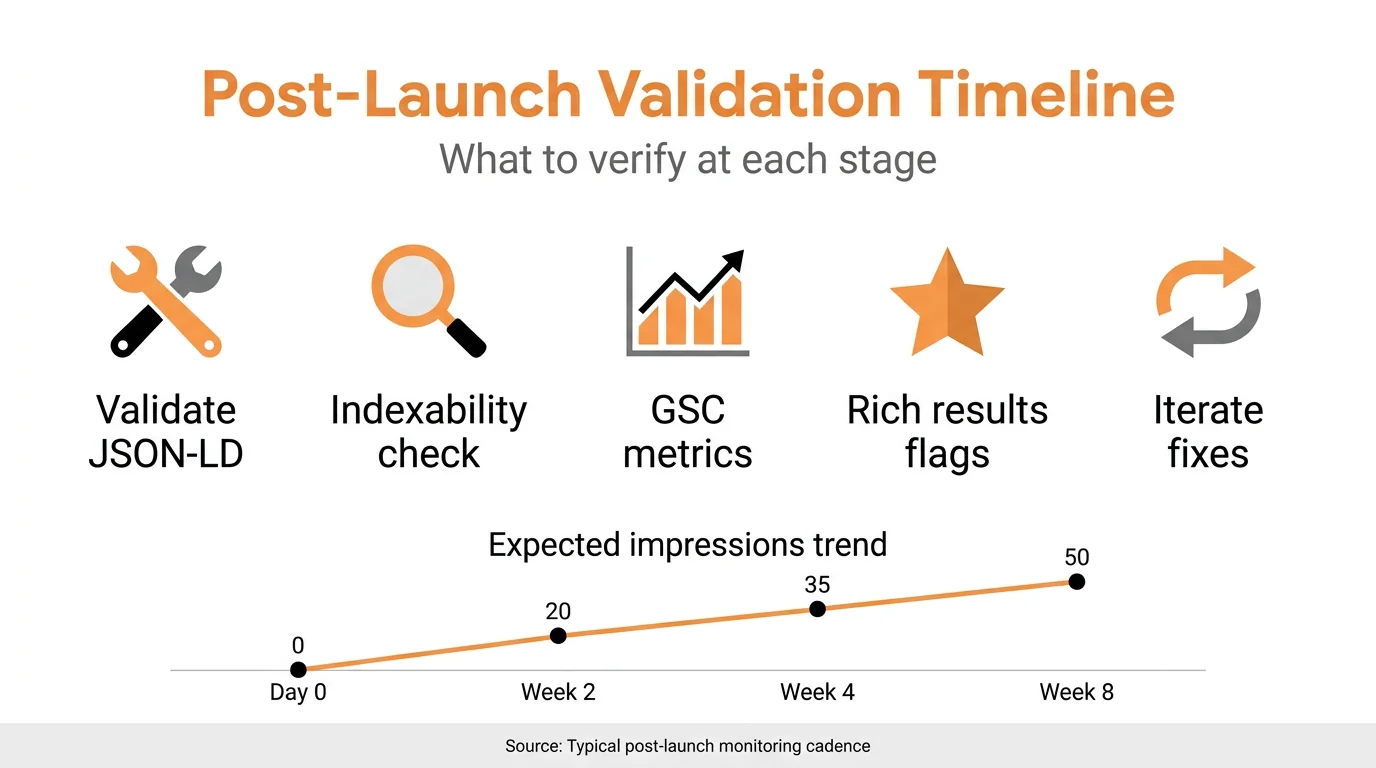 Post-Launch Validation Timeline
What to verify at each stage

Validate JSON-LD

Indexability check

GSC metrics

Rich results flags

Iterate fixes

Expected impressions trend

0
20
35
50

Day 0
Week 2
Week 4
Week 8

Source: Typical post-launch monitoring cadence